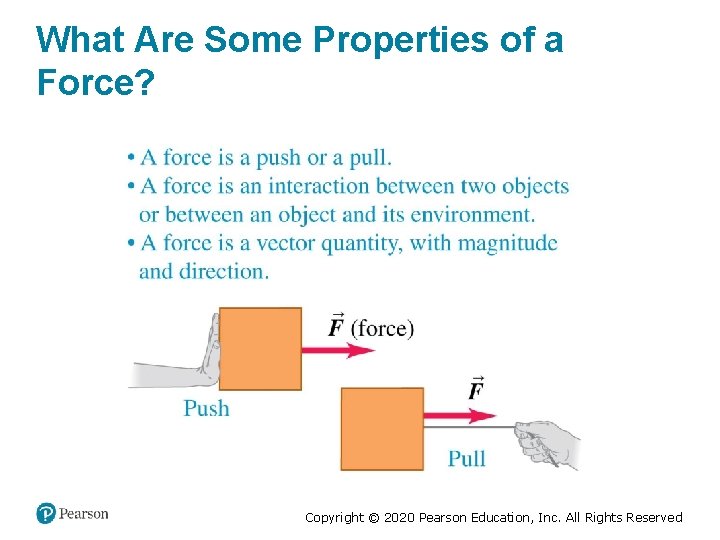 What Are Some Properties of a Force?

• A force is a push or a pull.
• A force is an interaction between two objects or between an object and its environment.
• A force is a vector quantity, with magnitude and direction.

$\vec{F}$ (force)

Push

$\vec{F}$

Pull

Pearson

Copyright © 2020 Pearson Education, Inc. All Rights Reserved